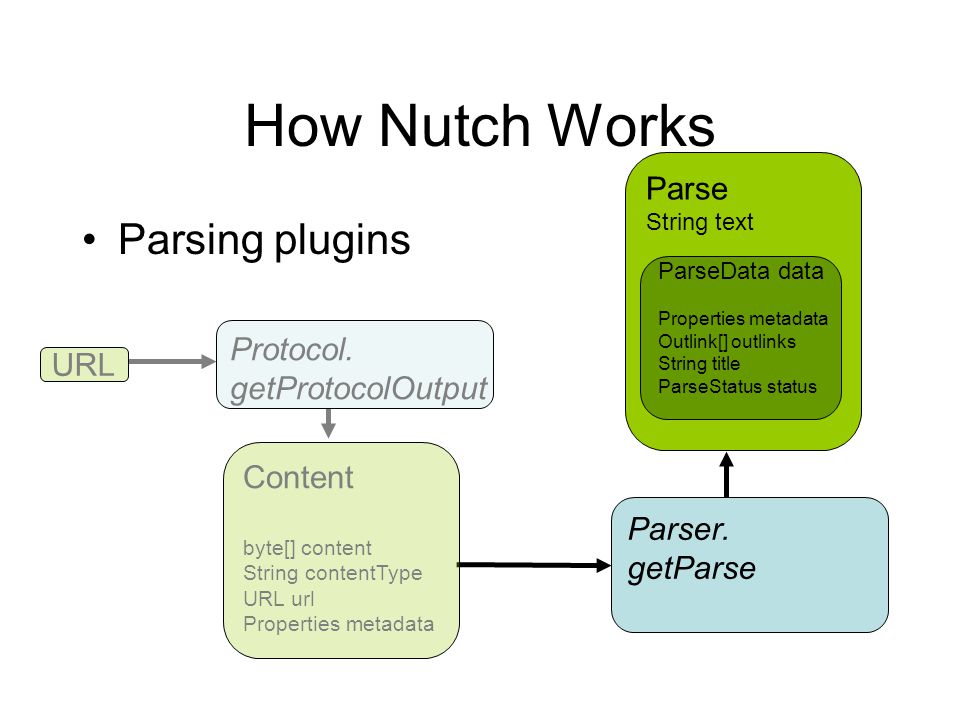 How Nutch Works

• Parsing plugins

URL

Protocol.
getProtocolOutput

Content

byte[] content
String contentType
URL url
Properties metadata

Parser.
getParse

Parse
String text

ParseData data

Properties metadata
Outlink[] outlinks
String title
ParseStatus status